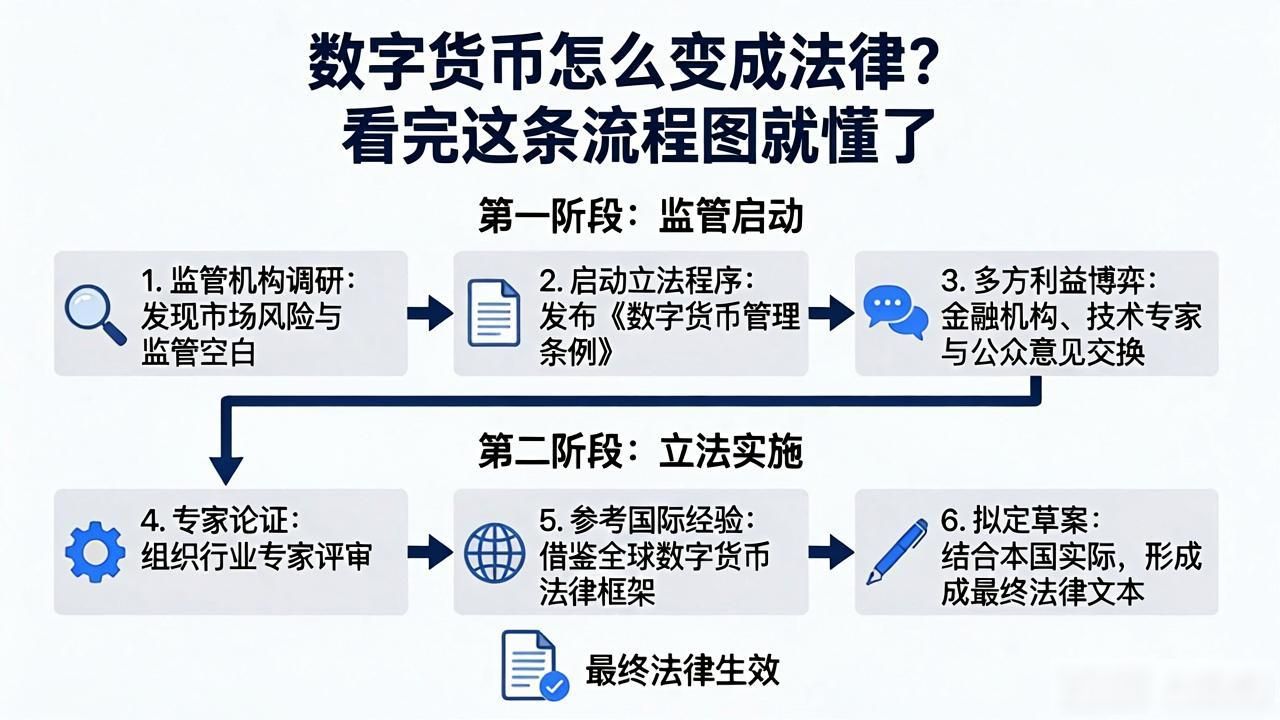 数字货币怎么变成法律？
看完这条流程图就懂了

第一阶段：监管启动

1. 监管机构调研：发现市场风险与监管空白

2. 启动立法程序：发布《数字货币管理条例》

3. 多方利益博弈：金融机构、技术专家与公众意见交换

第二阶段：立法实施

4. 专家论证：组织行业专家评审

5. 参考国际经验：借鉴全球数字货币法律框架

6. 拟定草案：结合本国实际，形成成最终法律文本

最终法律生效